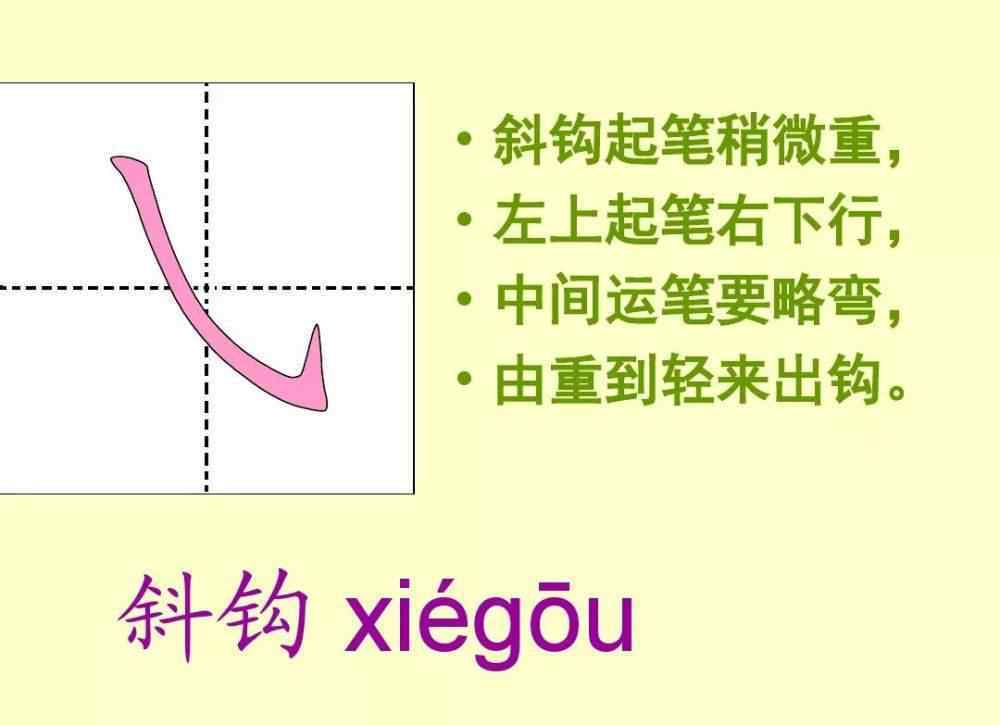 • 斜钩起笔稍微重，
• 左上起笔右下行，
• 中间运笔要略弯，
• 由重到轻来出钩。

斜钩 xiégōu